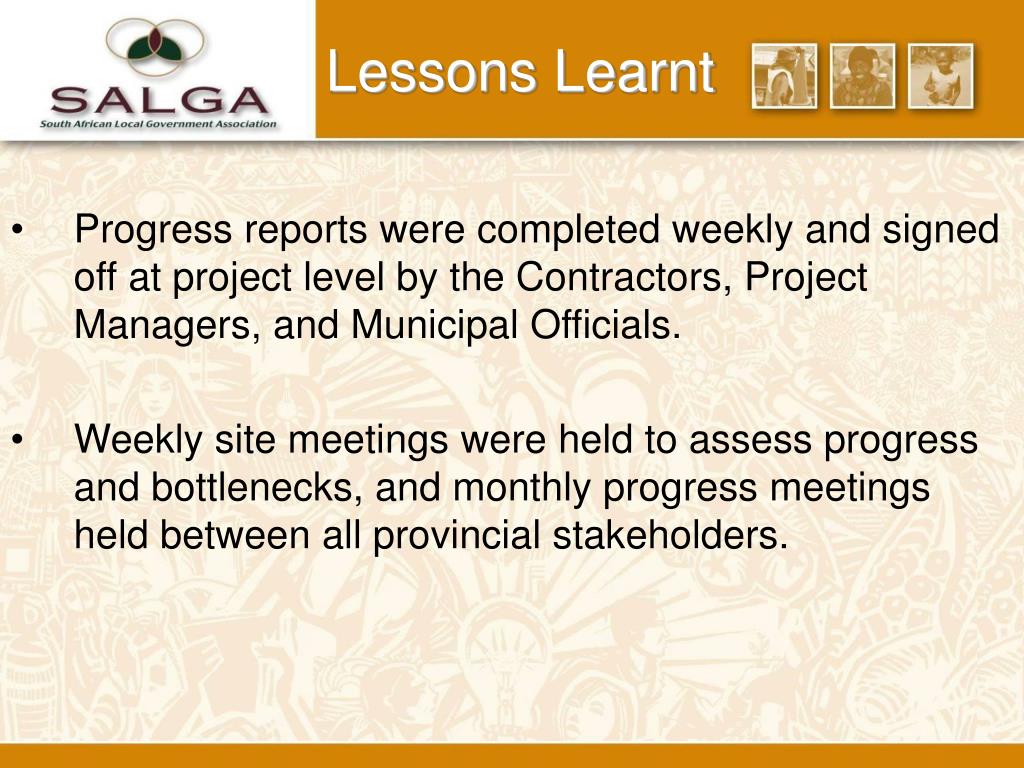 SALGA
South African Local Government Association

Lessons Learnt

• Progress reports were completed weekly and signed off at project level by the Contractors, Project Managers, and Municipal Officials.

• Weekly site meetings were held to assess progress and bottlenecks, and monthly progress meetings held between all provincial stakeholders.